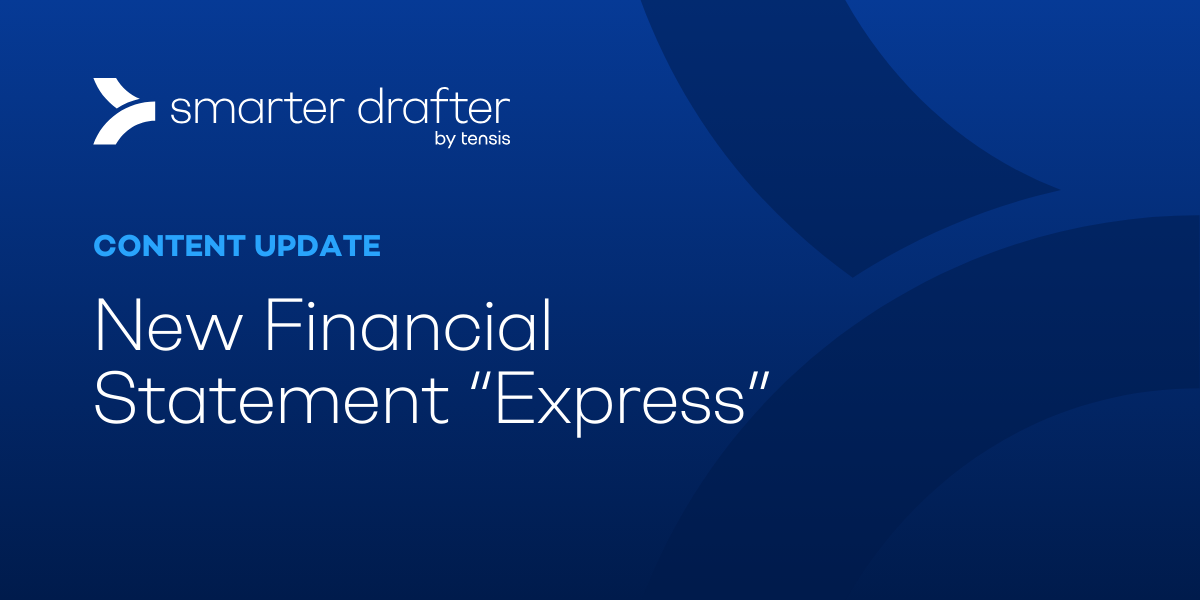 smarter drafter
by tensis

CONTENT UPDATE

New Financial Statement “Express”